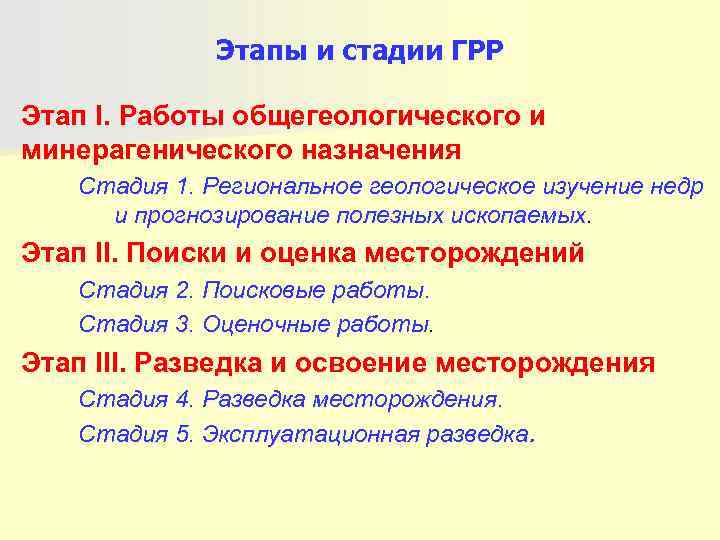 Этапы и стадии ГРР

Этап I. Работы общегеологического и минерагенического назначения

Стадия 1. Региональное геологическое изучение недр и прогнозирование полезных ископаемых.

Этап II. Поиски и оценка месторождений

Стадия 2. Поисковые работы.

Стадия 3. Оценочные работы.

Этап III. Разведка и освоение месторождения

Стадия 4. Разведка месторождения.

Стадия 5. Эксплуатационная разведка.